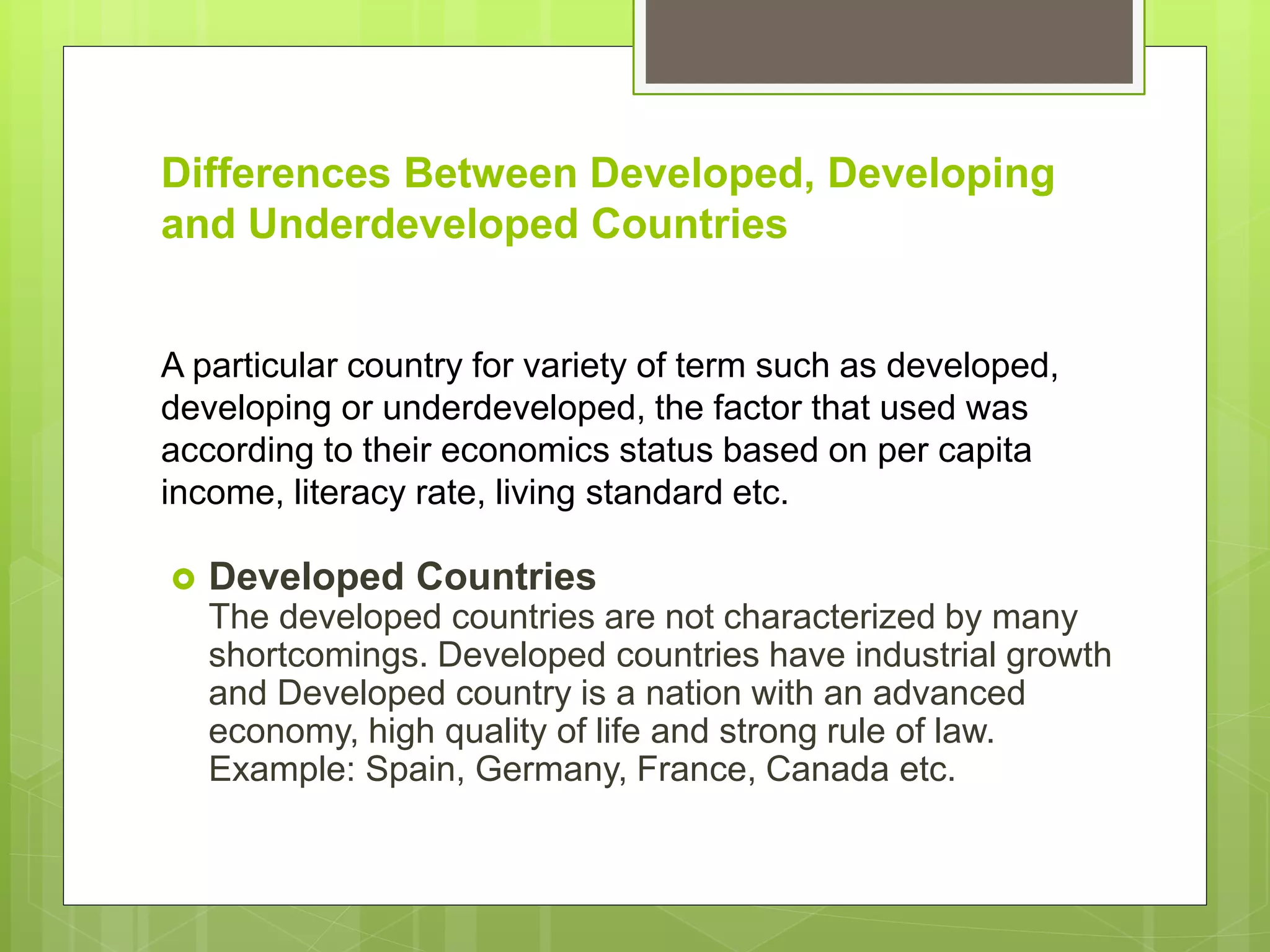 Differences Between Developed, Developing and Underdeveloped Countries

A particular country for variety of term such as developed, developing or underdeveloped, the factor that used was according to their economics status based on per capita income, literacy rate, living standard etc.

Developed Countries
The developed countries are not characterized by many shortcomings. Developed countries have industrial growth and Developed country is a nation with an advanced economy, high quality of life and strong rule of law. Example: Spain, Germany, France, Canada etc.